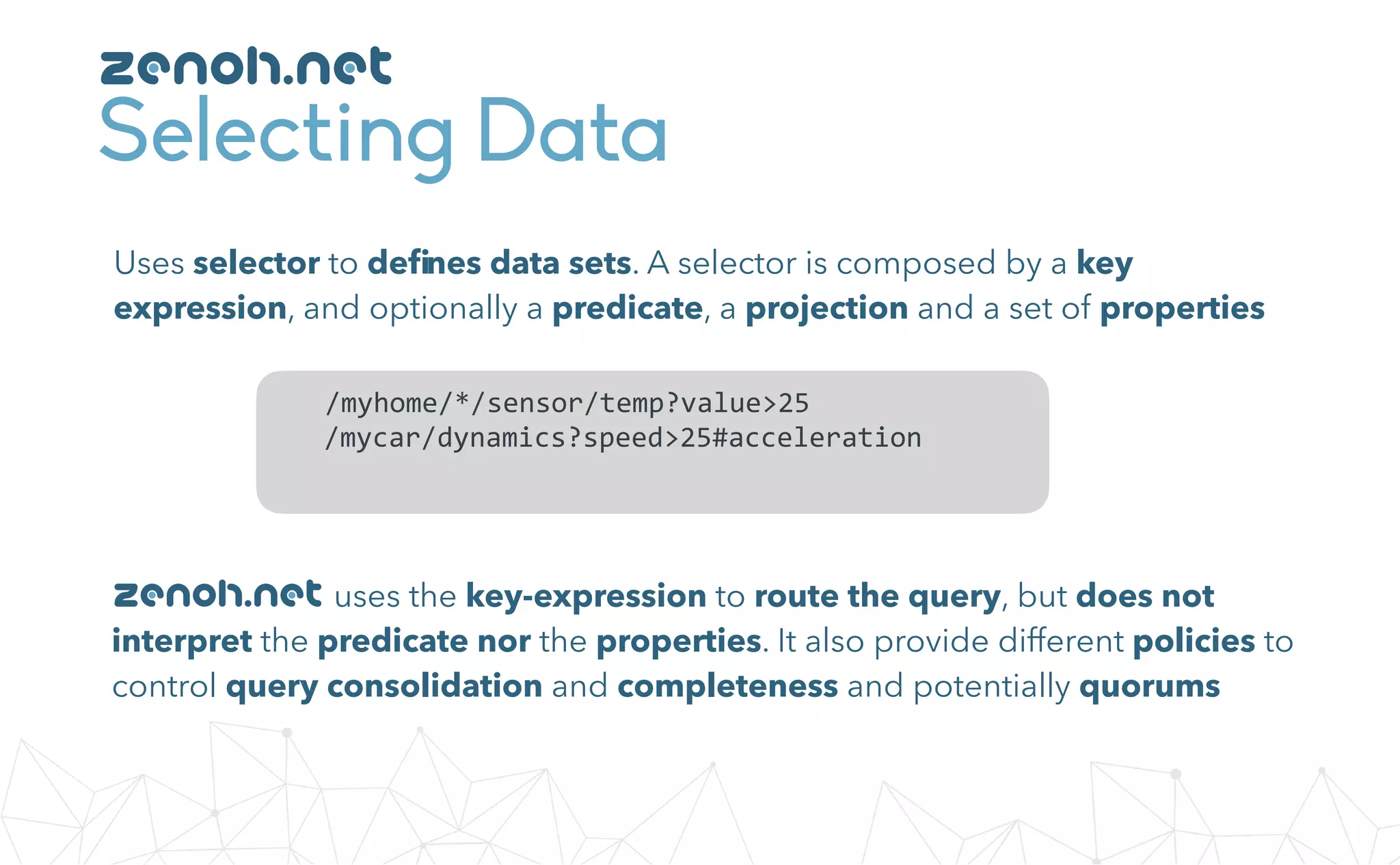 zenoh.net
Selecting Data

Uses selector to defines data sets. A selector is composed by a key expression, and optionally a predicate, a projection and a set of properties

/myhome/*/sensor/temp?value>25
/mycar/dynamics?speed>25#acceleration

zenoh.net uses the key-expression to route the query, but does not interpret the predicate nor the properties. It also provide different policies to control query consolidation and completeness and potentially quorums